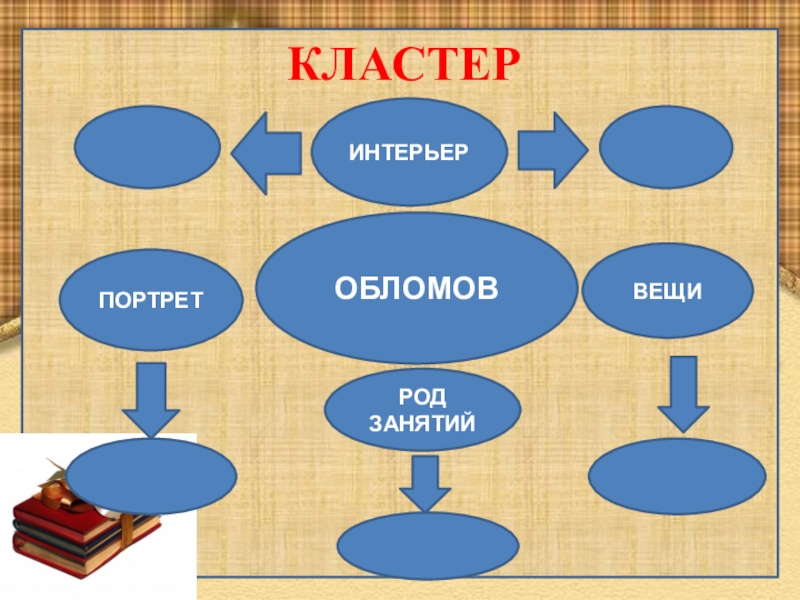 КЛАСТЕР

ИНТЕРЬЕР

ПОРТРЕТ

ОБЛОМОВ

ВЕЩИ

РОД ЗАНЯТИЙ